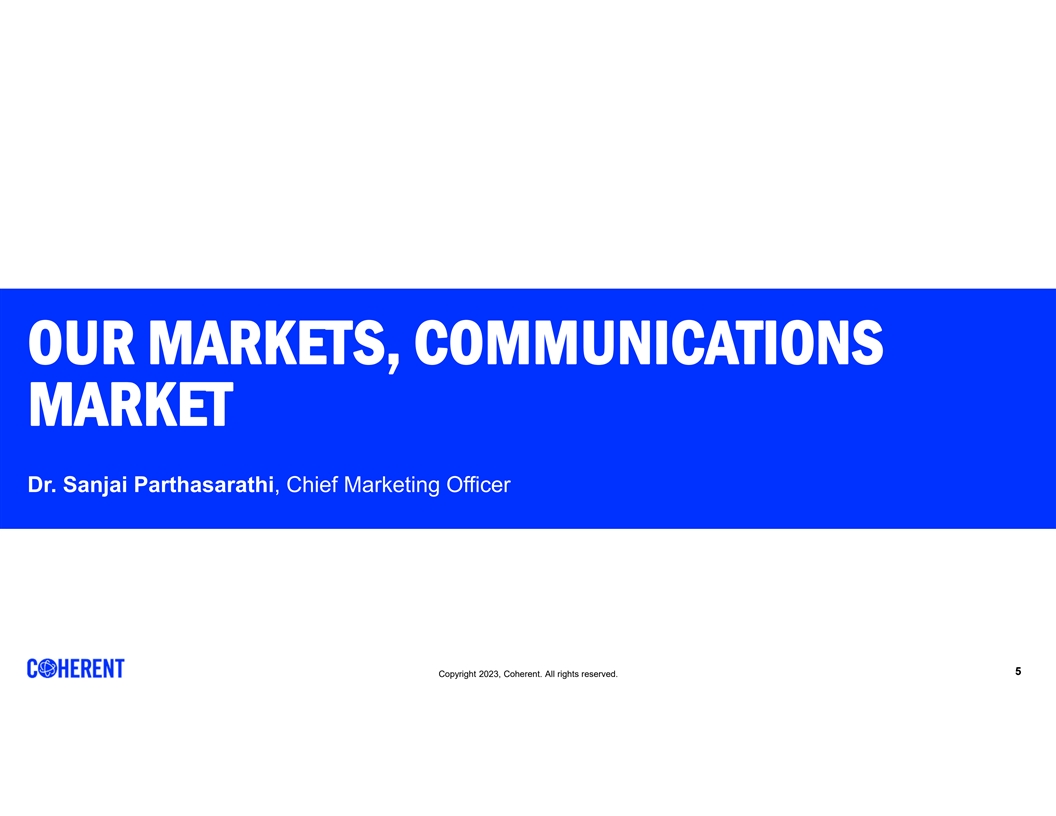 OUR MARKETS, COMMUNICATIONS MARKET

Dr. Sanjai Parthasarathi, Chief Marketing Officer

COHERENT

Copyright 2023, Coherent. All rights reserved.

5